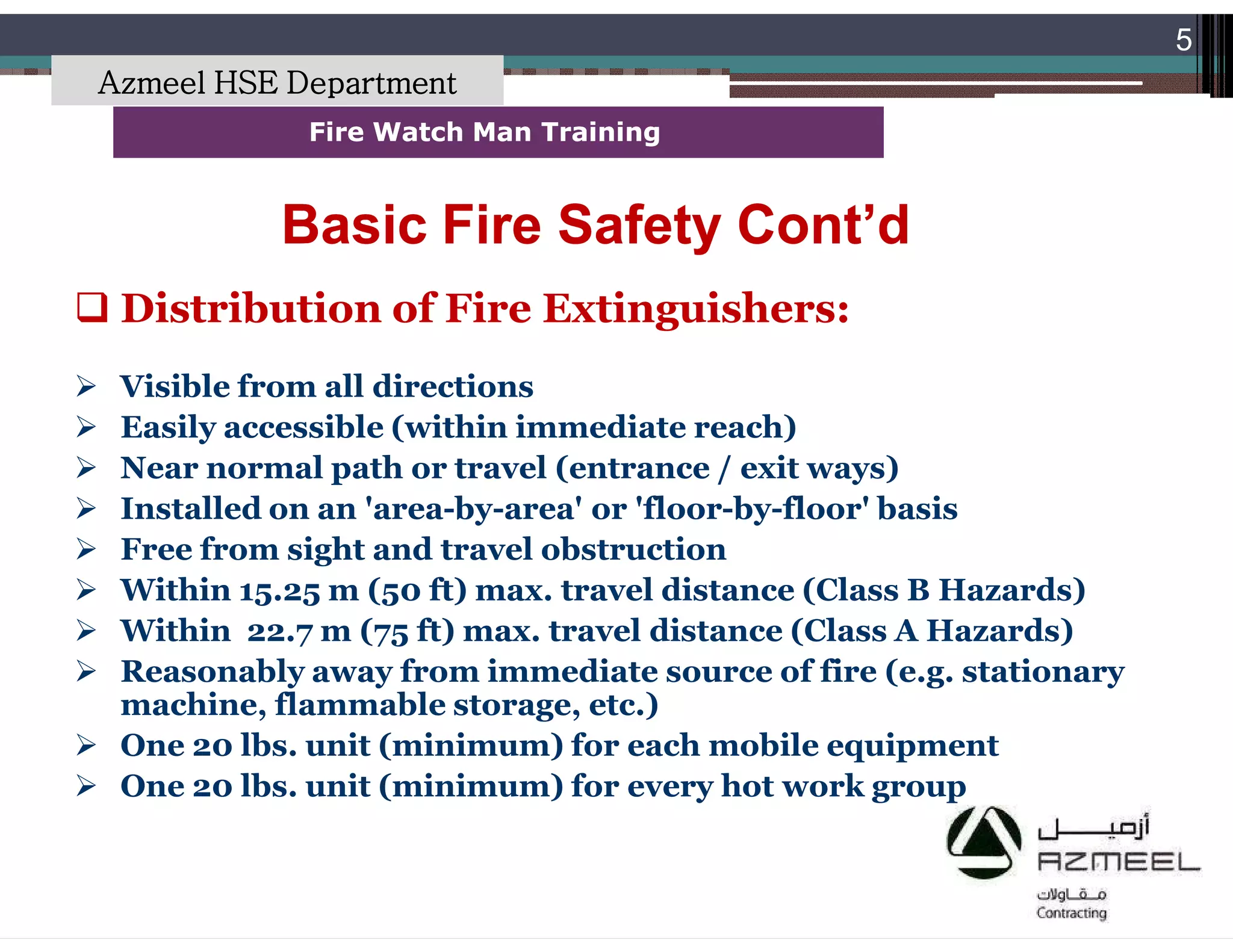 5

Azmeel HSE Department

Fire Watch Man Training

Basic Fire Safety Cont’d

❑ Distribution of Fire Extinguishers:

➢ Visible from all directions
➢ Easily accessible (within immediate reach)
➢ Near normal path or travel (entrance / exit ways)
➢ Installed on an 'area-by-area' or 'floor-by-floor' basis
➢ Free from sight and travel obstruction
➢ Within 15.25 m (50 ft) max. travel distance (Class B Hazards)
➢ Within 22.7 m (75 ft) max. travel distance (Class A Hazards)
➢ Reasonably away from immediate source of fire (e.g. stationary machine, flammable storage, etc.)
➢ One 20 lbs. unit (minimum) for each mobile equipment
➢ One 20 lbs. unit (minimum) for every hot work group

أزميل
AZMEEL
مقاولات
Contracting